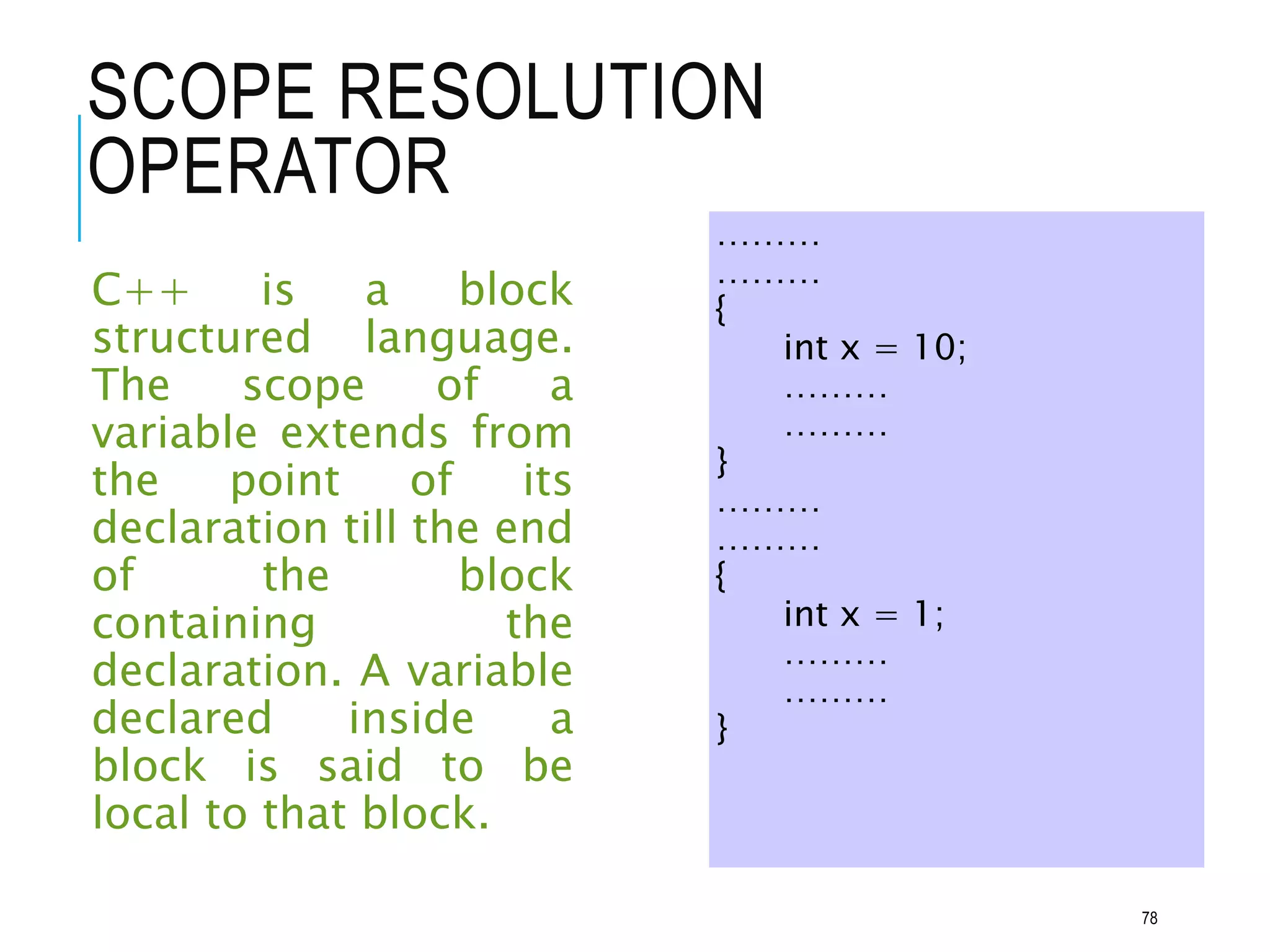 SCOPE RESOLUTION OPERATOR

C++ is a block structured language. The scope of a variable extends from the point of its declaration till the end of the block containing the declaration. A variable declared inside a block is said to be local to that block.

………
………
{
int x = 10;
………
………
}
………
………
{
int x = 1;
………
………
}

78